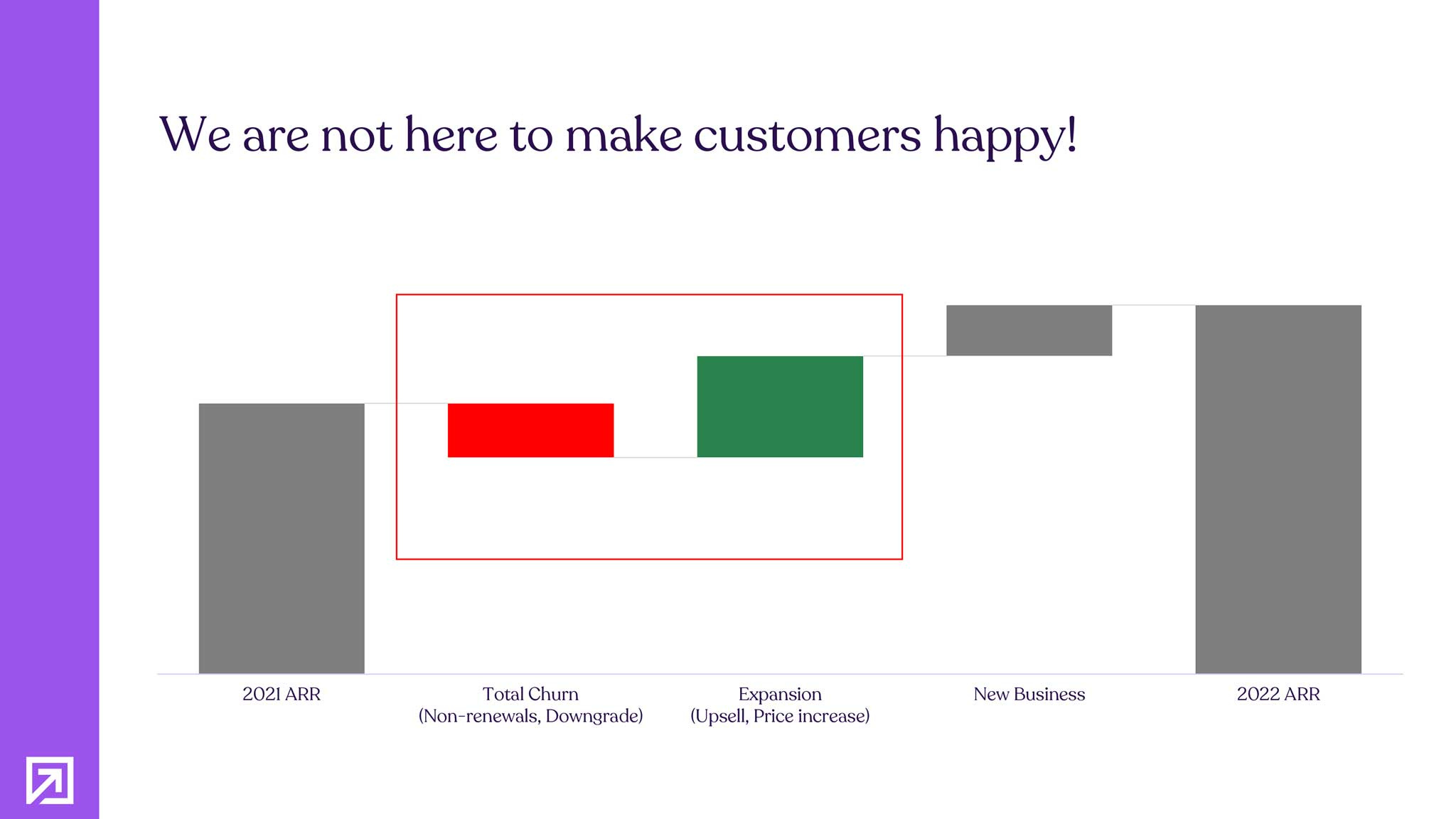 We are not here to make customers happy!

2021 ARR

Total Churn
(Non-renewals, Downgrade)

Expansion
(Upsell, Price increase)

New Business

2022 ARR